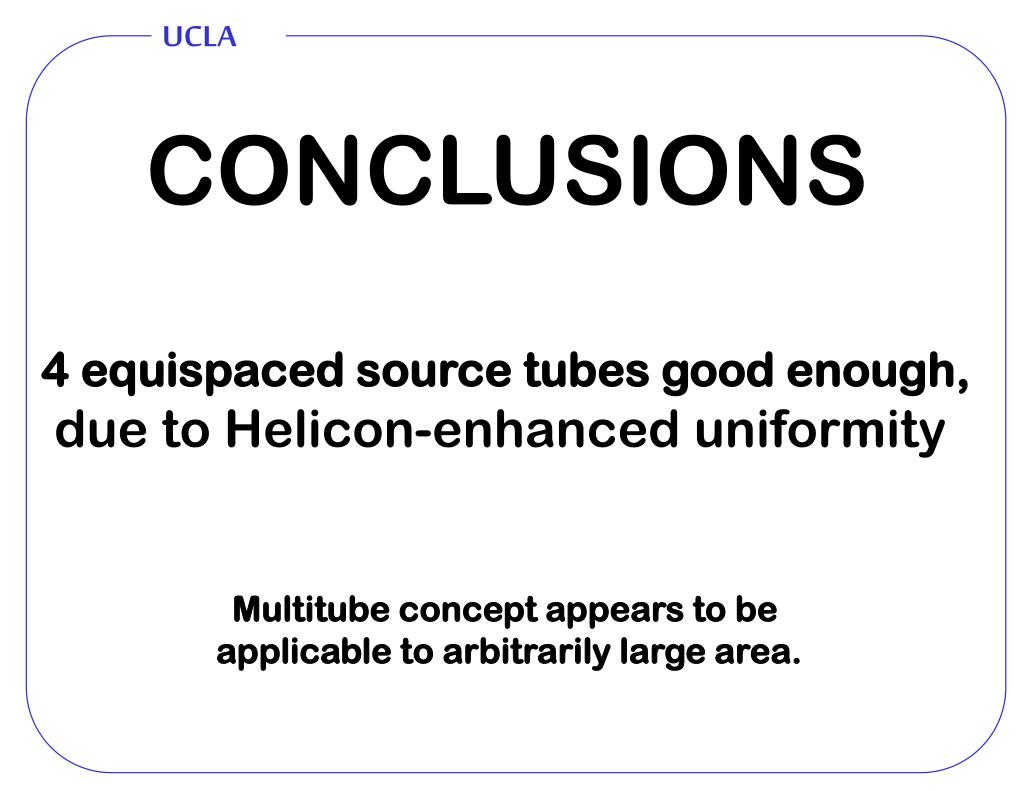 UCLA

CONCLUSIONS

4 equispaced source tubes good enough, due to Helicon-enhanced uniformity

Multitube concept appears to be applicable to arbitrarily large area.